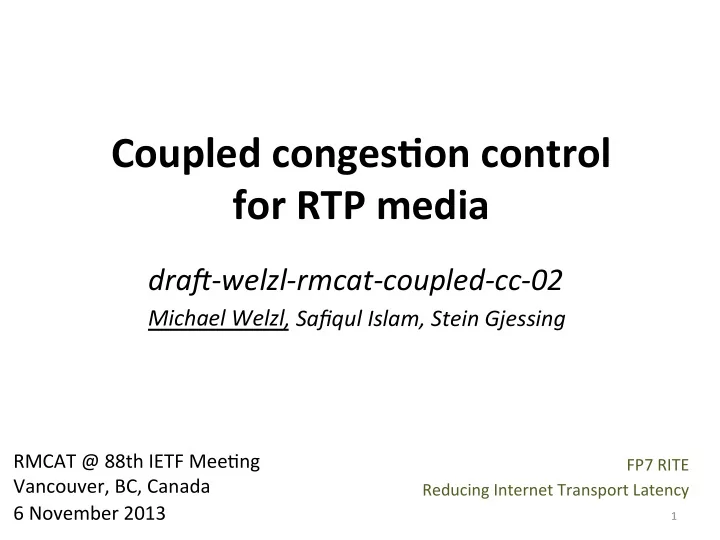 Coupled congestion control for RTP media

draft-welzl-rmcat-coupled-cc-02

Michael Welzl, Safiqul Islam, Stein Gjessing

RMCAT @ 88th IETF Meeting
Vancouver, BC, Canada
6 November 2013

FP7 RITE
Reducing Internet Transport Latency

1